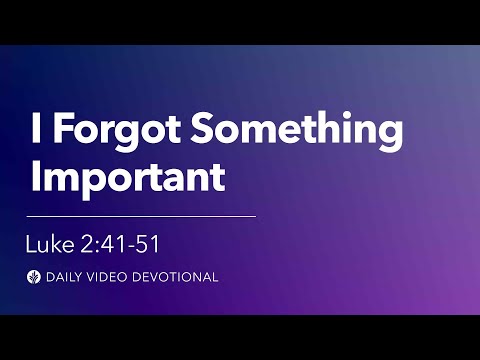 I Forgot Something Important

Luke 2:41-51

DAILY VIDEO DEVOTIONAL